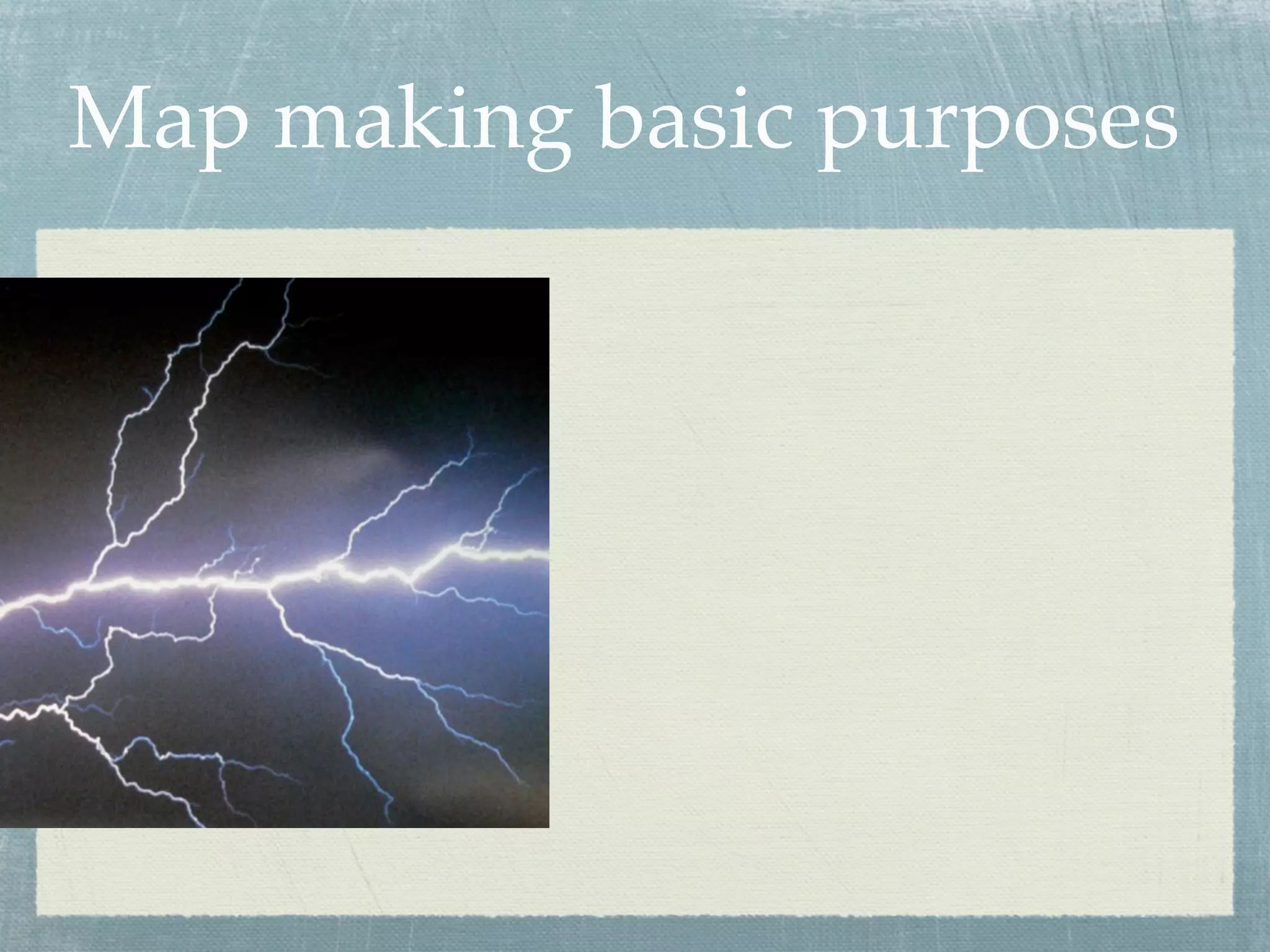 Map making basic purposes